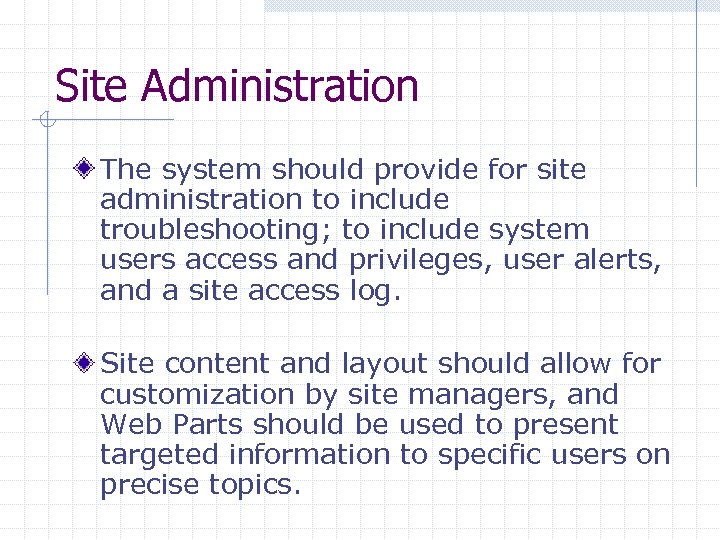 Site Administration

The system should provide for site administration to include troubleshooting; to include system users access and privileges, user alerts, and a site access log.

Site content and layout should allow for customization by site managers, and Web Parts should be used to present targeted information to specific users on precise topics.